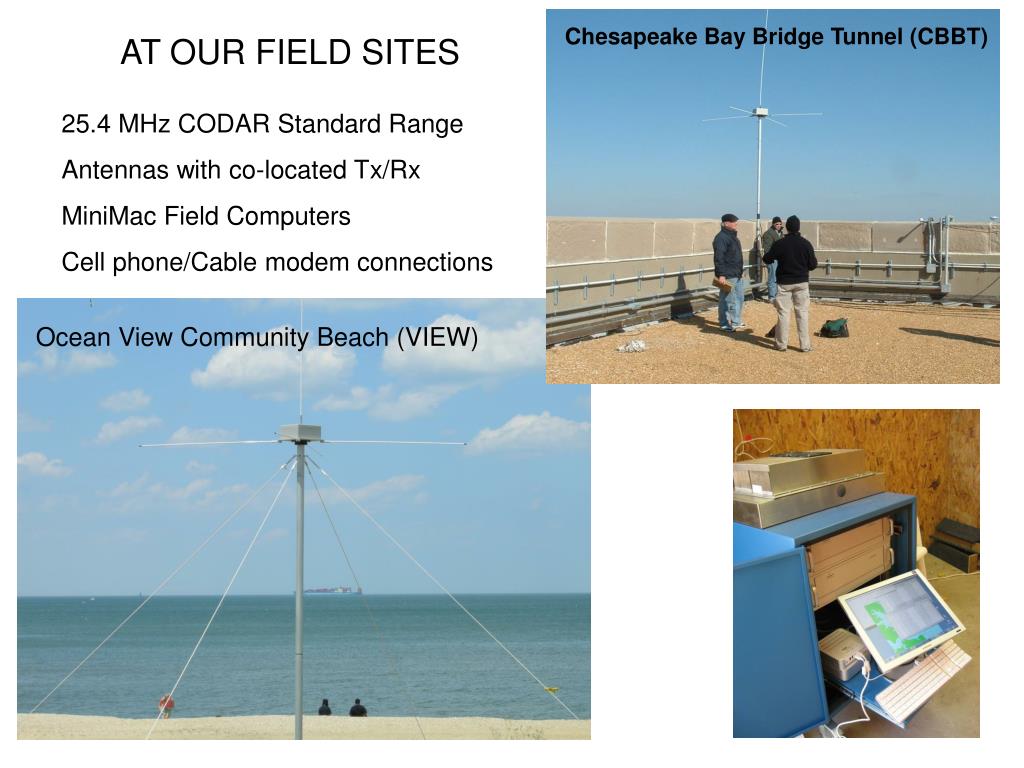 AT OUR FIELD SITES

25.4 MHz CODAR Standard Range

Antennas with co-located Tx/Rx

MiniMac Field Computers

Cell phone/Cable modem connections

Chesapeake Bay Bridge Tunnel (CBBT)

Ocean View Community Beach (VIEW)